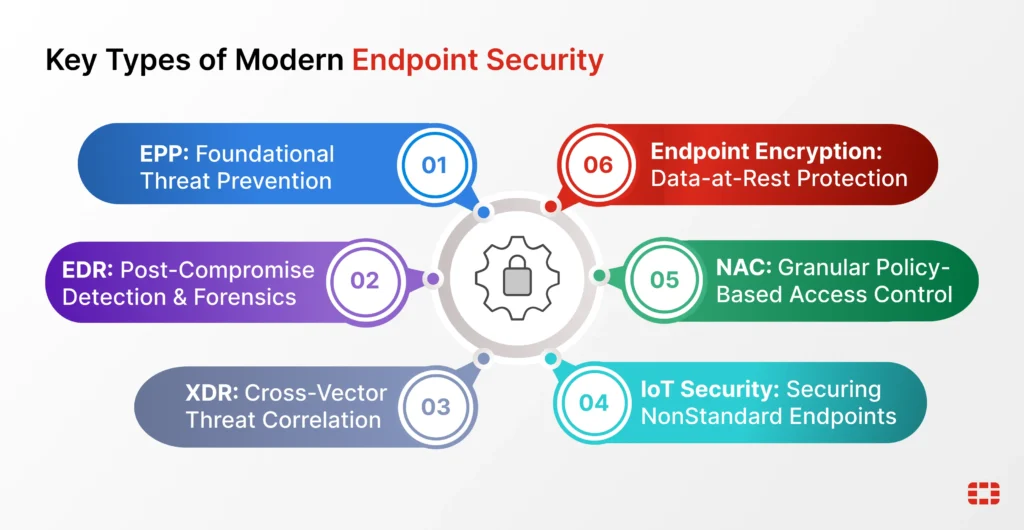 Key Types of Modern Endpoint Security

EPP: Foundational Threat Prevention 01

EDR: Post-Compromise Detection & Forensics 02

XDR: Cross-Vector Threat Correlation 03

04 IoT Security: Securing NonStandard Endpoints

05 NAC: Granular Policy-Based Access Control

06 Endpoint Encryption: Data-at-Rest Protection